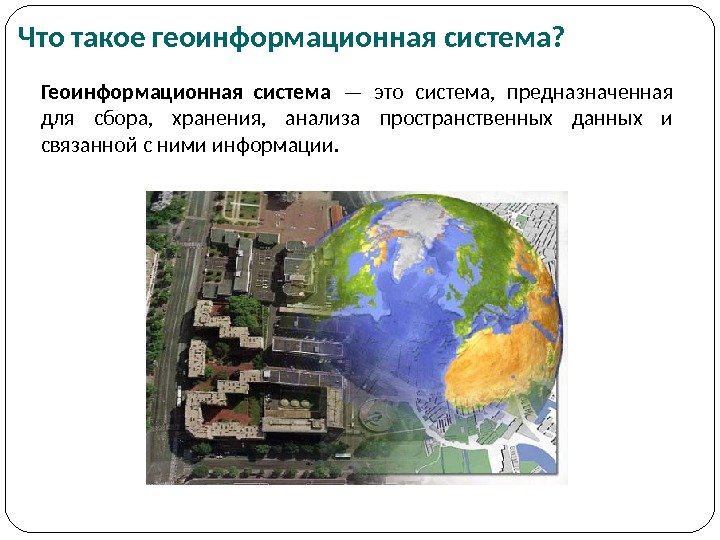 Что такое геоинформационная система?

Геоинформационная система — это система, предназначенная для сбора, хранения, анализа пространственных данных и связанной с ними информации.